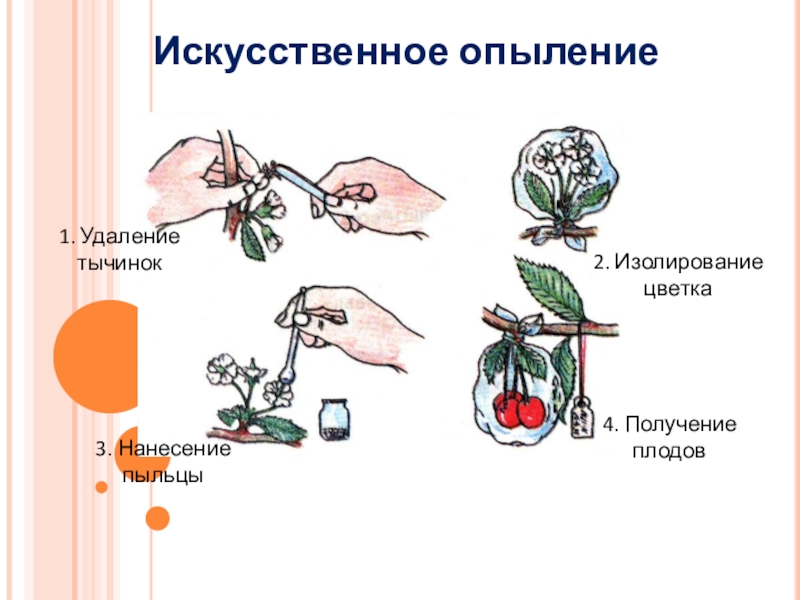 Искусственное опыление

1. Удаление тычинок

2. Изолирование цветка

3. Нанесение пыльцы

4. Получение плодов